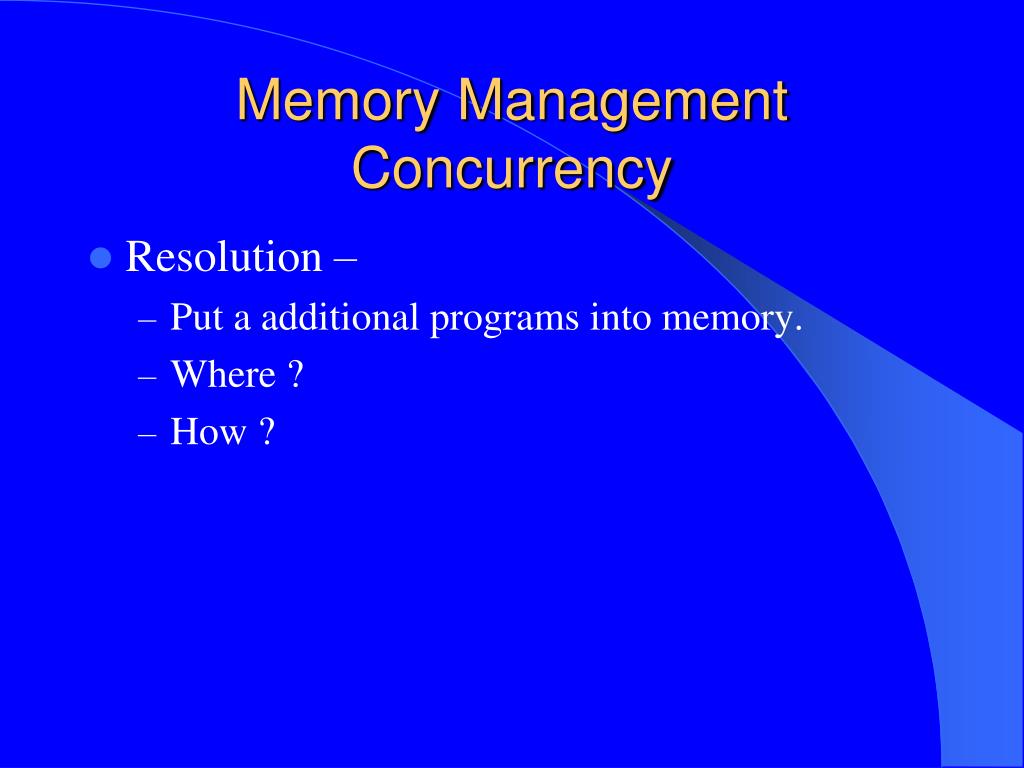 Memory Management
Concurrency

Resolution –
– Put a additional programs into memory.
– Where ?
– How ?